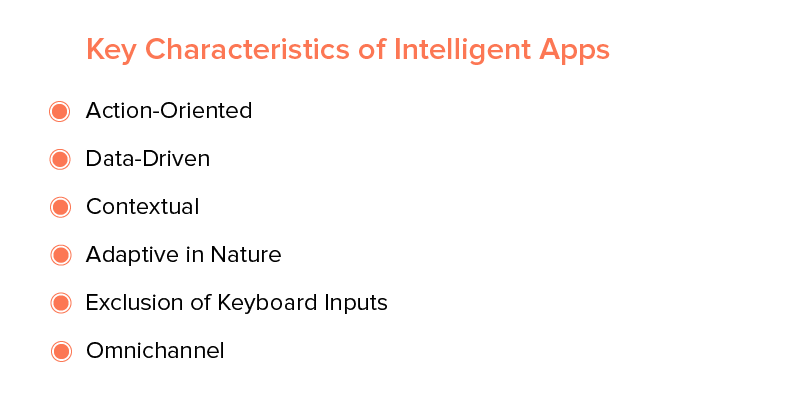 Key Characteristics of Intelligent Apps

Action-Oriented

Data-Driven

Contextual

Adaptive in Nature

Exclusion of Keyboard Inputs

Omnichannel